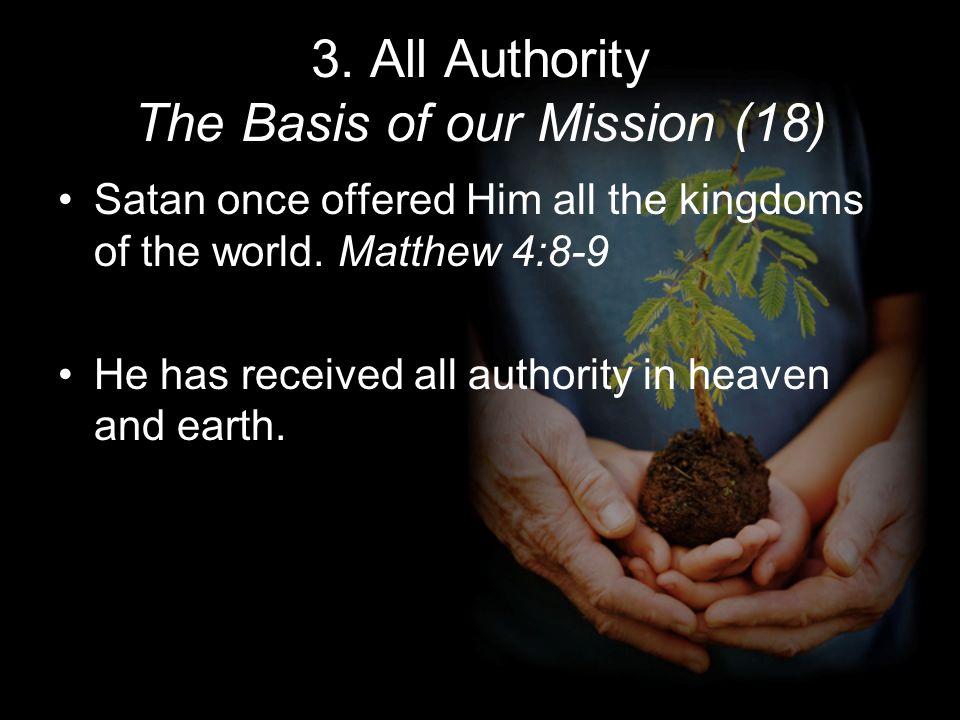 3. All Authority
The Basis of our Mission (18)

• Satan once offered Him all the kingdoms of the world. Matthew 4:8-9

• He has received all authority in heaven and earth.